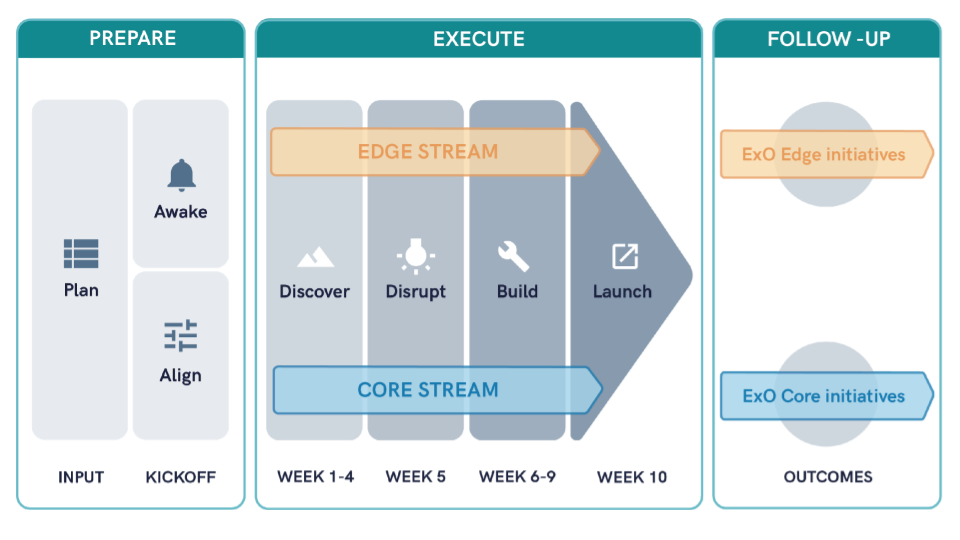 PREPARE

Plan

Awake

Align

INPUT KICKOFF

EXECUTE

EDGE STREAM

Discover

Disrupt

Build

Launch

CORE STREAM

WEEK 1-4 WEEK 5 WEEK 6-9 WEEK 10

FOLLOW -UP

ExO Edge initiatives

ExO Core initiatives

OUTCOMES